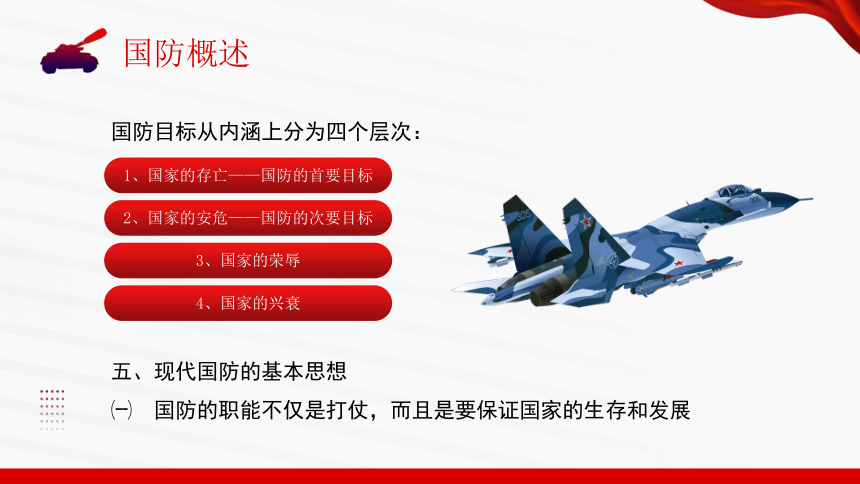 国防概述

国防目标从内涵上分为四个层次：

1、国家的存亡——国防的首要目标

2、国家的安危——国防的次要目标

3、国家的荣辱

4、国家的兴衰

五、现代国防的基本思想

㈠ 国防的职能不仅是打仗，而且是要保证国家的生存和发展